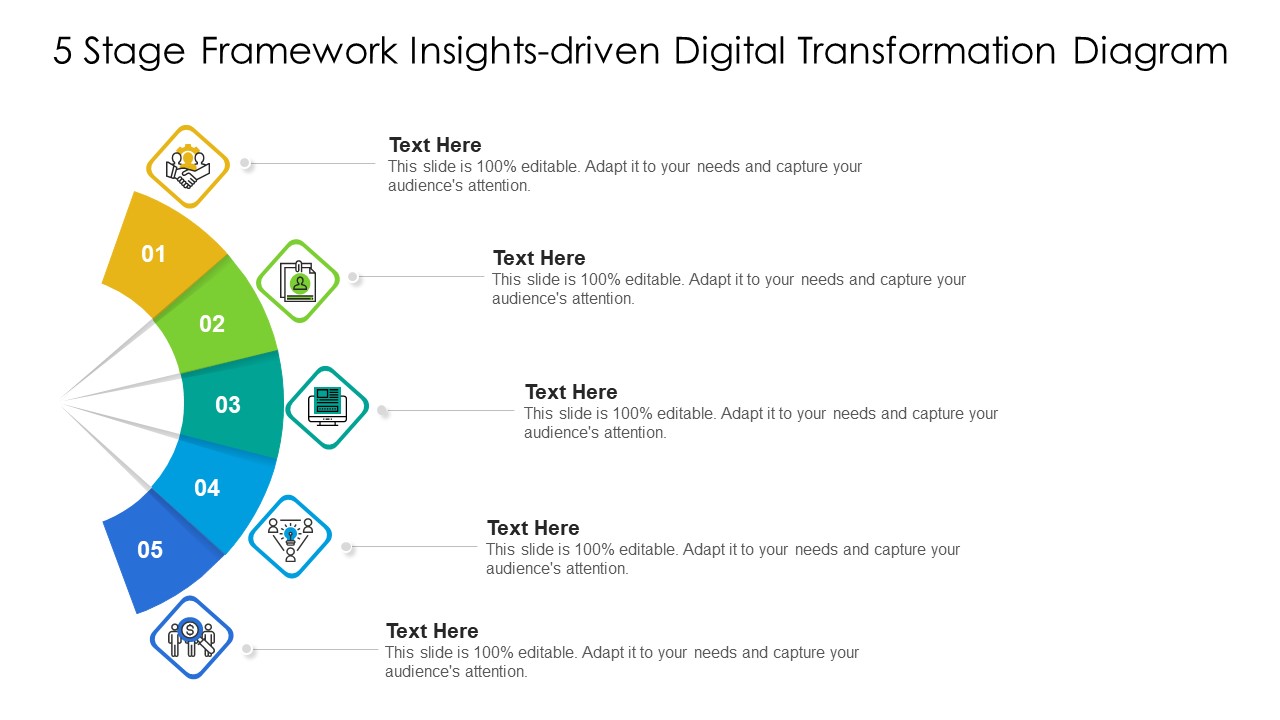 5 Stage Framework Insights-driven Digital Transformation Diagram

01

02

03

04

05

Text Here
This slide is 100% editable. Adapt it to your needs and capture your audience's attention.

Text Here
This slide is 100% editable. Adapt it to your needs and capture your audience's attention.

Text Here
This slide is 100% editable. Adapt it to your needs and capture your audience's attention.

Text Here
This slide is 100% editable. Adapt it to your needs and capture your audience's attention.

Text Here
This slide is 100% editable. Adapt it to your needs and capture your audience's attention.